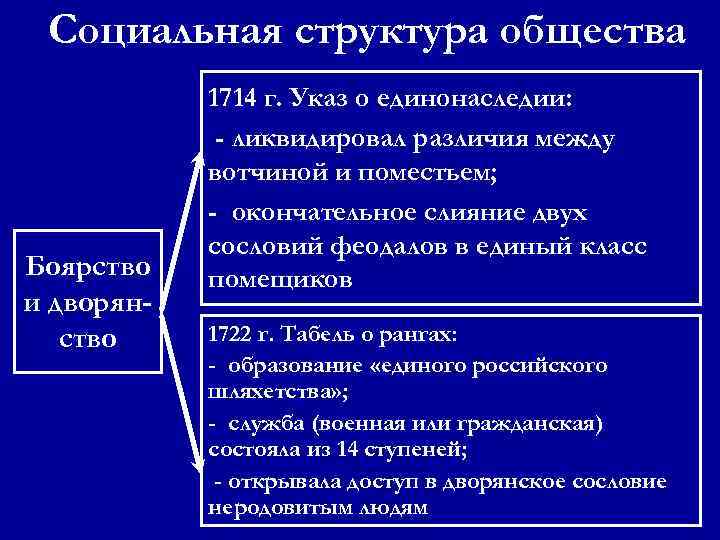 Социальная структура общества

Боярство и дворянство

1714 г. Указ о единонаследии:

- ликвидировал различия между вотчиной и поместьем;

- окончательное слияние двух сословий феодалов в единый класс помещиков

1722 г. Табель о рангах:

- образование «единого российского шляхетства»;

- служба (военная или гражданская) состояла из 14 ступеней;

- открывала доступ в дворянское сословие неродовитым людям